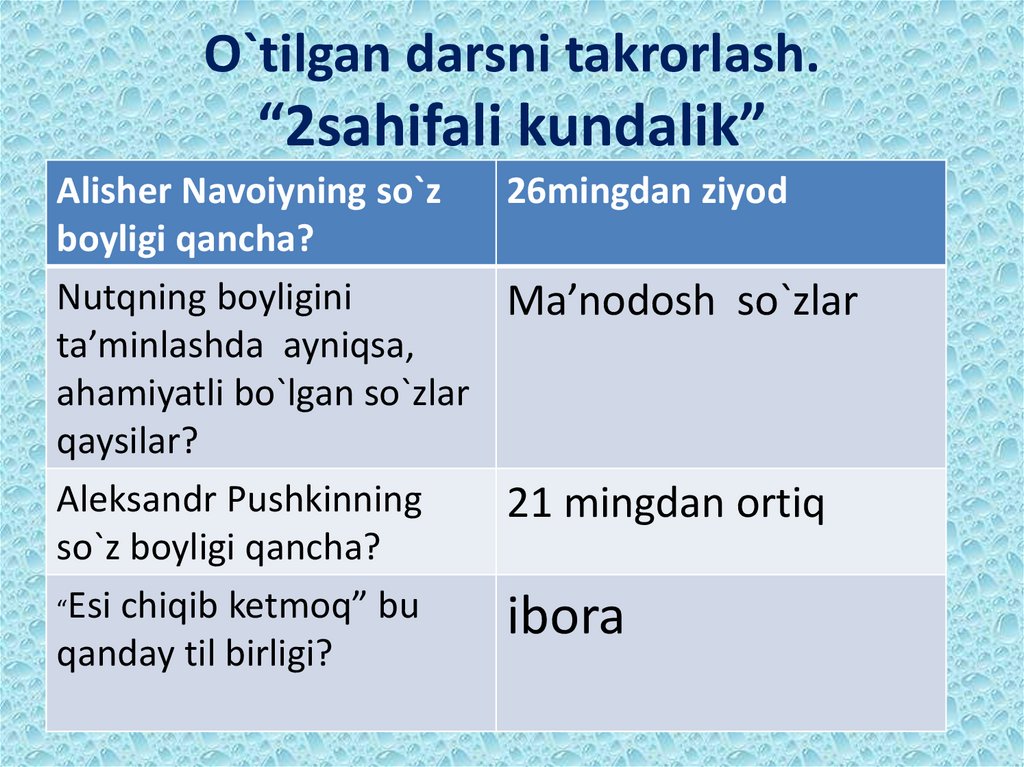 O`tilgan darsni takrorlash.
“2sahifali kundalik”

| Alisher Navoiyning so`z boyligi qancha? | 26mingdan ziyod |
|---|---|
| Nutqning boyligini ta’minlashda ayniqsa, ahamiyatli bo`lgan so`zlar qaysilar? | Ma’nodosh so`zlar |
| Aleksandr Pushkinning so`z boyligi qancha? | 21 mingdan ortiq |
| “Esi chiqib ketmoq” bu qanday til birligi? | ibora |